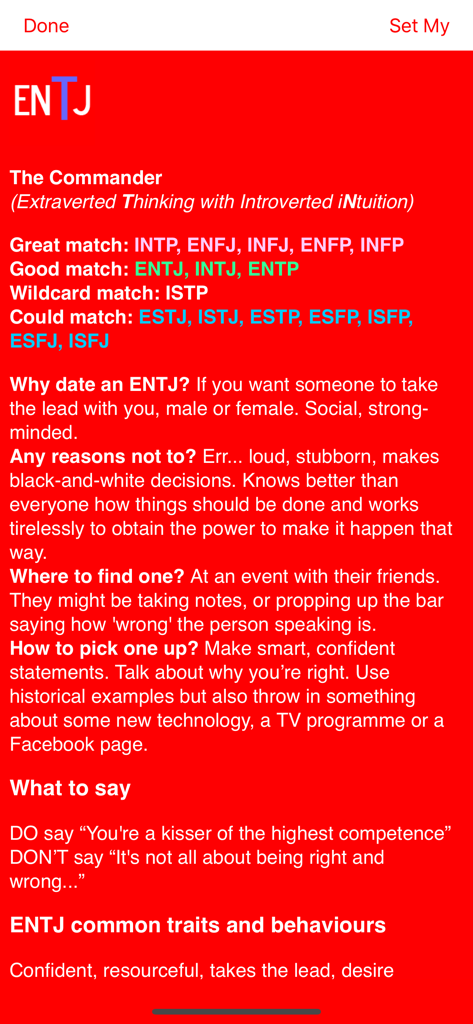 Done Set My

ENTJ

The Commander
(Extraverted Thinking with Introverted iNtuition)

Great match: INTP, ENFJ, INFJ, ENFP, INFP
Good match: ENTJ, INTJ, ENTP
Wildcard match: ISTP
Could match: ESTJ, ISTJ, ESTP, ESFP, ISFP, ESFJ, ISFJ

Why date an ENTJ? If you want someone to take the lead with you, male or female. Social, strong-minded.
Any reasons not to? Err... loud, stubborn, makes black-and-white decisions. Knows better than everyone how things should be done and works tirelessly to obtain the power to make it happen that way.
Where to find one? At an event with their friends. They might be taking notes, or propping up the bar saying how 'wrong' the person speaking is.
How to pick one up? Make smart, confident statements. Talk about why you're right. Use historical examples but also throw in something about some new technology, a TV programme or a Facebook page.

What to say

DO say "You're a kisser of the highest competence"
DON'T say "It's not all about being right and wrong..."

ENTJ common traits and behaviours

Confident, resourceful, takes the lead, desire